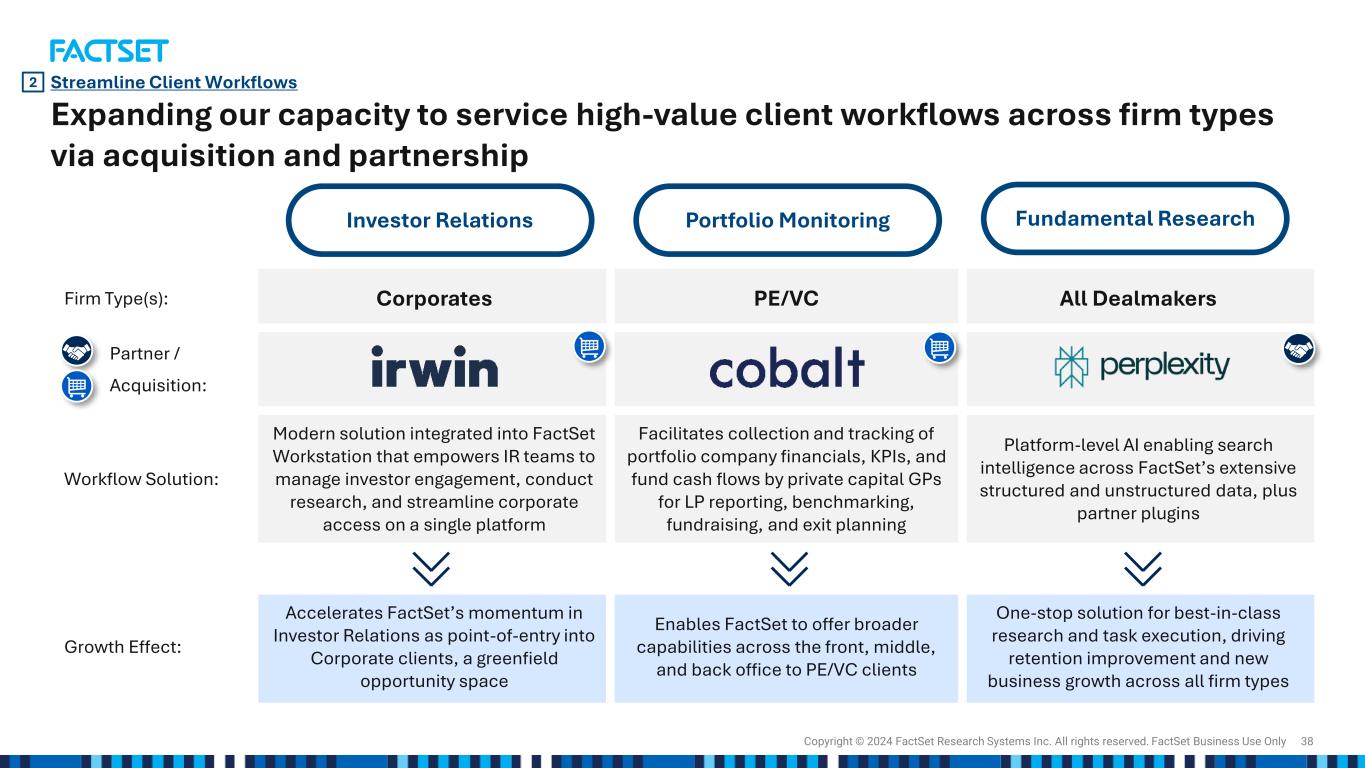 FACTSET

2 Streamline Client Workflows

Expanding our capacity to service high-value client workflows across firm types via acquisition and partnership

| | Investor Relations | Portfolio Monitoring | Fundamental Research |
|---|---|---|---|
| Firm Type(s): | Corporates | PE/VC | All Dealmakers |
| Partner / Acquisition: | irwin | cobalt | perplexity |
| Workflow Solution: | Modern solution integrated into FactSet Workstation that empowers IR teams to manage investor engagement, conduct research, and streamline corporate access on a single platform | Facilitates collection and tracking of portfolio company financials, KPIs, and fund cash flows by private capital GPs for LP reporting, benchmarking, fundraising, and exit planning | Platform-level AI enabling search intelligence across FactSet's extensive structured and unstructured data, plus partner plugins |
| Growth Effect: | Accelerates FactSet's momentum in Investor Relations as point-of-entry into Corporate clients, a greenfield opportunity space | Enables FactSet to offer broader capabilities across the front, middle, and back office to PE/VC clients | One-stop solution for best-in-class research and task execution, driving retention improvement and new business growth across all firm types |

Copyright © 2024 FactSet Research Systems Inc. All rights reserved. FactSet Business Use Only 38